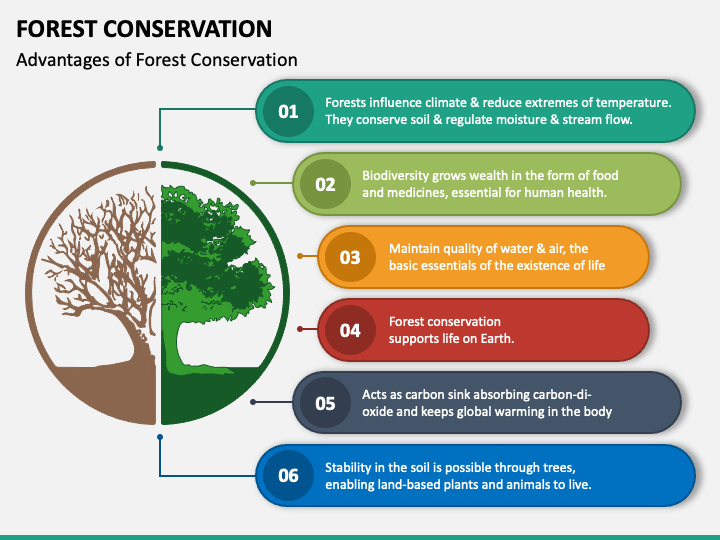 FOREST CONSERVATION

Advantages of Forest Conservation

01 Forests influence climate & reduce extremes of temperature. They conserve soil & regulate moisture & stream flow.

02 Biodiversity grows wealth in the form of food and medicines, essential for human health.

03 Maintain quality of water & air, the basic essentials of the existence of life

04 Forest conservation supports life on Earth.

05 Acts as carbon sink absorbing carbon-di-oxide and keeps global warming in the body

06 Stability in the soil is possible through trees, enabling land-based plants and animals to live.